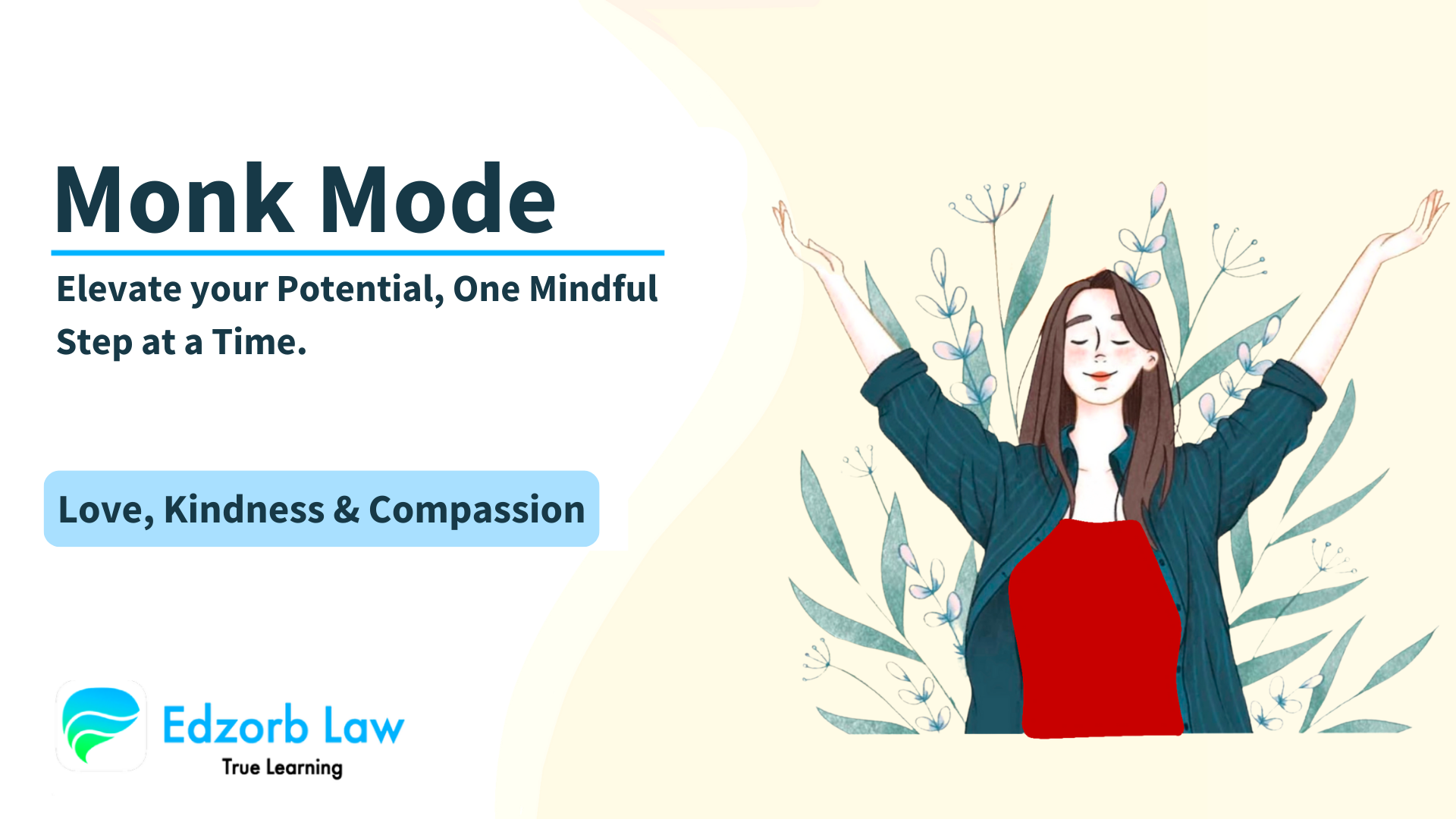 Monk Mode

Elevate your Potential, One Mindful Step at a Time.

Love, Kindness & Compassion

Edzorb Law
True Learning